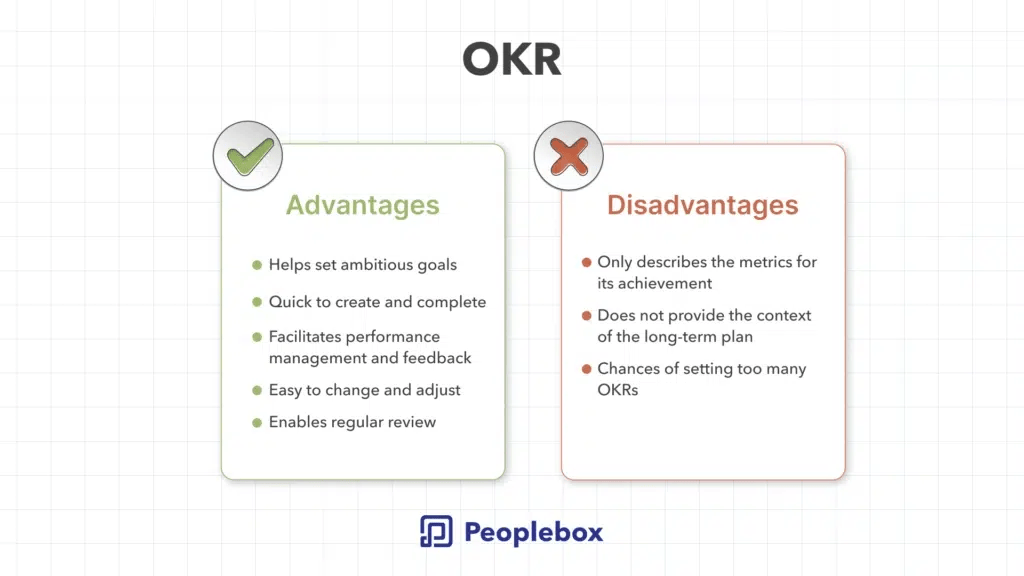 OKR

Advantages

- Helps set ambitious goals
- Quick to create and complete
- Facilitates performance management and feedback
- Easy to change and adjust
- Enables regular review

Disadvantages

- Only describes the metrics for its achievement
- Does not provide the context of the long-term plan
- Chances of setting too many OKRs

Peoplebox